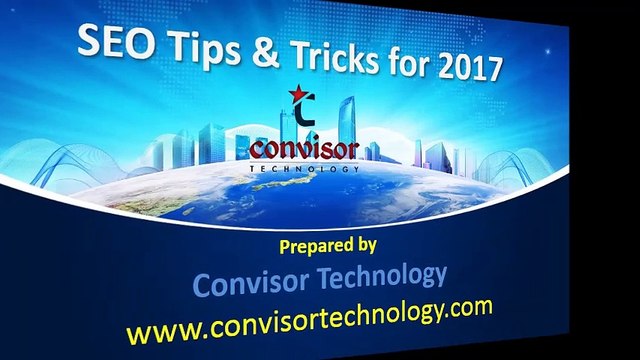 SEO Tips & Tricks for 2017

convisor
TECHNOLOGY

Prepared by
Convisor Technology
www.convisortechnology.com